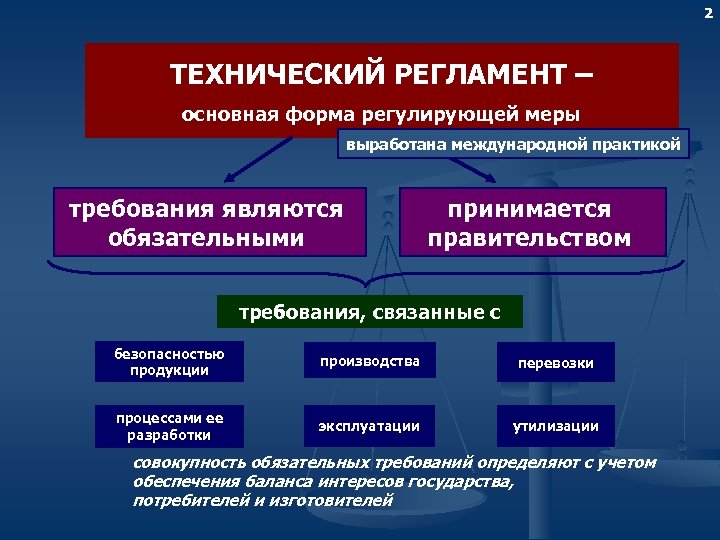 2

ТЕХНИЧЕСКИЙ РЕГЛАМЕНТ –

основная форма регулирующей меры

выработана международной практикой

требования являются обязательными

принимается правительством

требования, связанные с

безопасностью продукции

производства

перевозки

процессами ее разработки

эксплуатации

утилизации

совокупность обязательных требований определяют с учетом обеспечения баланса интересов государства, потребителей и изготовителей